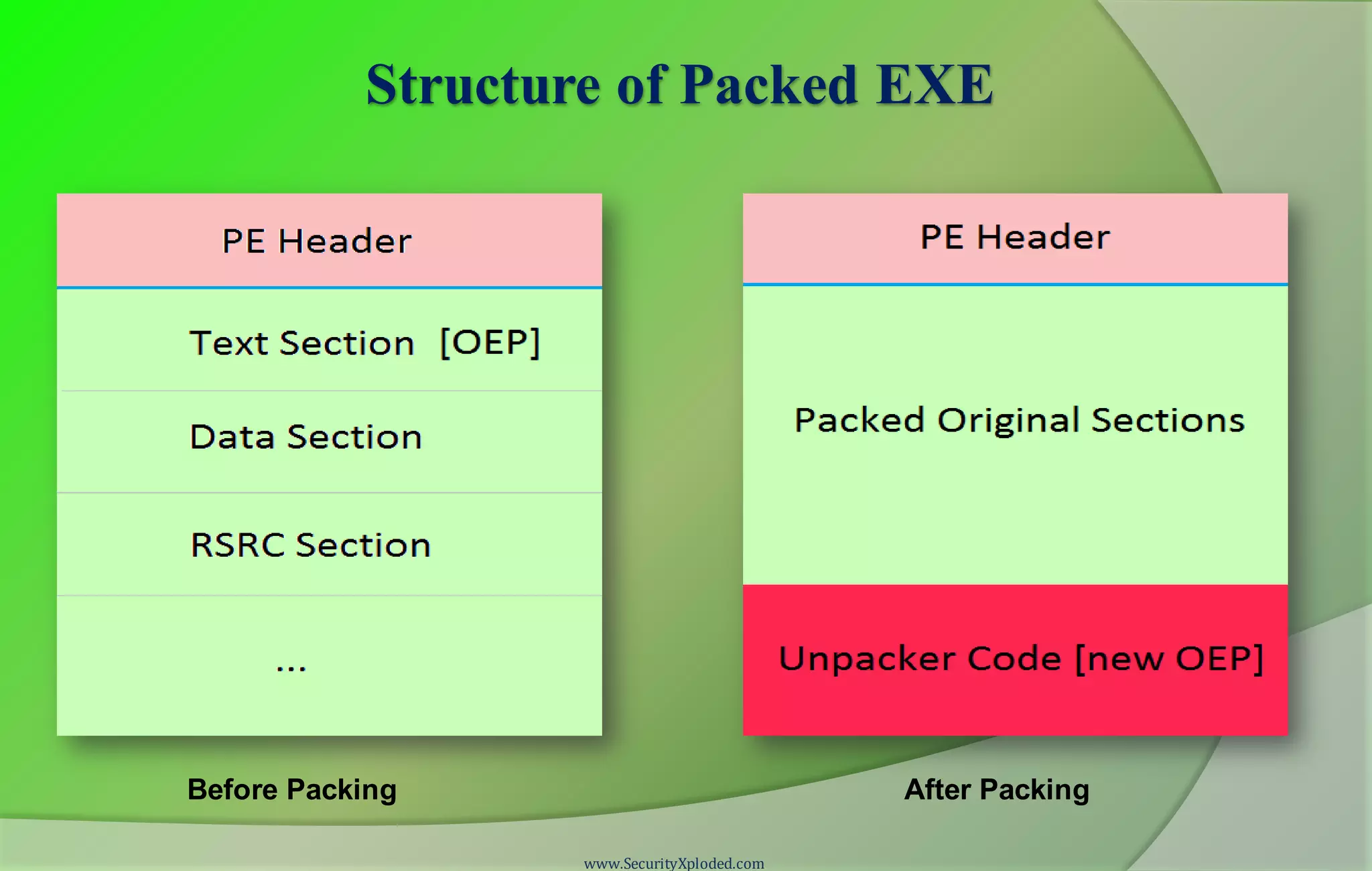 Structure of Packed EXE

PE Header

Text Section [OEP]

Data Section

RSRC Section

...

Before Packing

PE Header

Packed Original Sections

Unpacker Code [new OEP]

After Packing

www.SecurityXploded.com